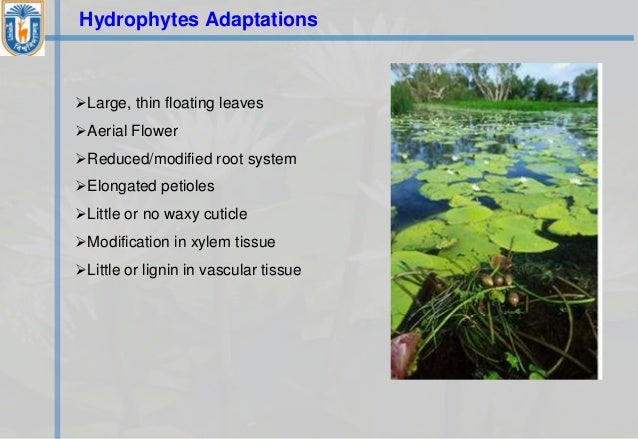 Hydrophytes Adaptations

➢Large, thin floating leaves
➢Aerial Flower
➢Reduced/modified root system
➢Elongated petioles
➢Little or no waxy cuticle
➢Modification in xylem tissue
➢Little or lignin in vascular tissue